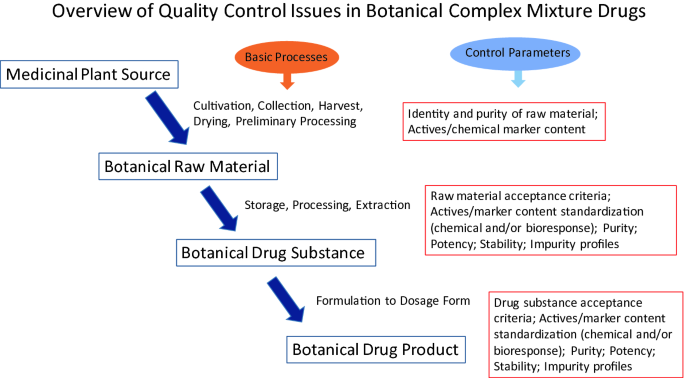 Overview of Quality Control Issues in Botanical Complex Mixture Drugs

Basic Processes

Control Parameters

Medicinal Plant Source

Cultivation, Collection, Harvest, Drying, Preliminary Processing

Identity and purity of raw material; Actives/chemical marker content

Botanical Raw Material

Storage, Processing, Extraction

Raw material acceptance criteria; Actives/marker content standardization (chemical and/or bioresponse); Purity; Potency; Stability; Impurity profiles

Botanical Drug Substance

Formulation to Dosage Form

Drug substance acceptance criteria; Actives/marker content standardization (chemical and/or bioresponse); Purity; Potency; Stability; Impurity profiles

Botanical Drug Product